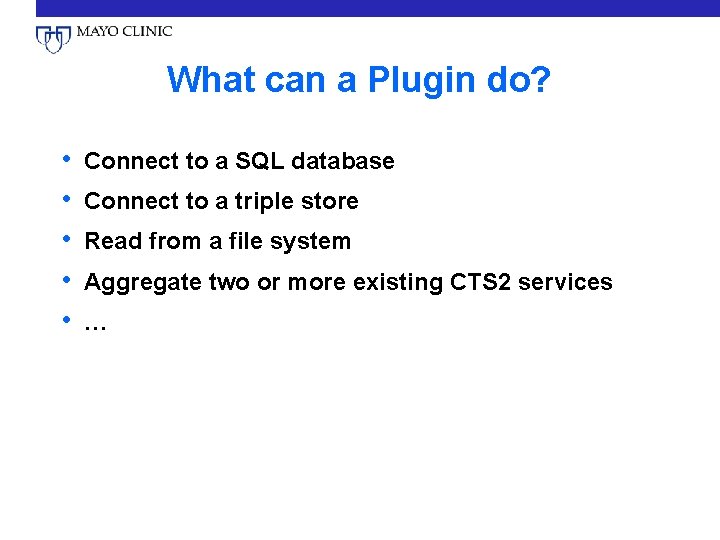 MAYO CLINIC

What can a Plugin do?

• Connect to a SQL database
• Connect to a triple store
• Read from a file system
• Aggregate two or more existing CTS2 services
• …